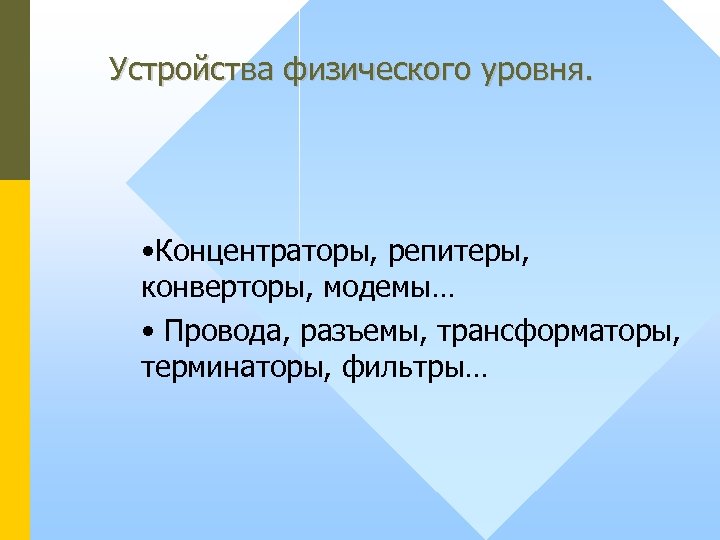 Устройства физического уровня.

•Концентраторы, репитеры, конверторы, модемы…

• Провода, разъемы, трансформаторы, терминаторы, фильтры…